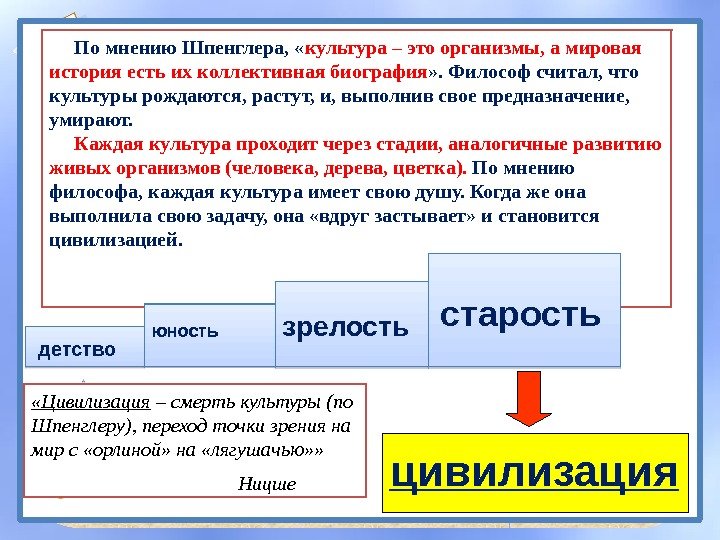 По мнению Шпенглера, «культура – это организмы, а мировая история есть их коллективная биография». Философ считал, что культуры рождаются, растут, и, выполнив свое предназначение, умирают.

Каждая культура проходит через стадии, аналогичные развитию живых организмов (человека, дерева, цветка). По мнению философа, каждая культура имеет свою душу. Когда же она выполнила свою задачу, она «вдруг застывает» и становится цивилизацией.

детство

юность

зрелость

старость

«Цивилизация – смерть культуры (по Шпенглеру), переход точки зрения на мир с «орлиной» на «лягушачью»»

Ницше

цивилизация